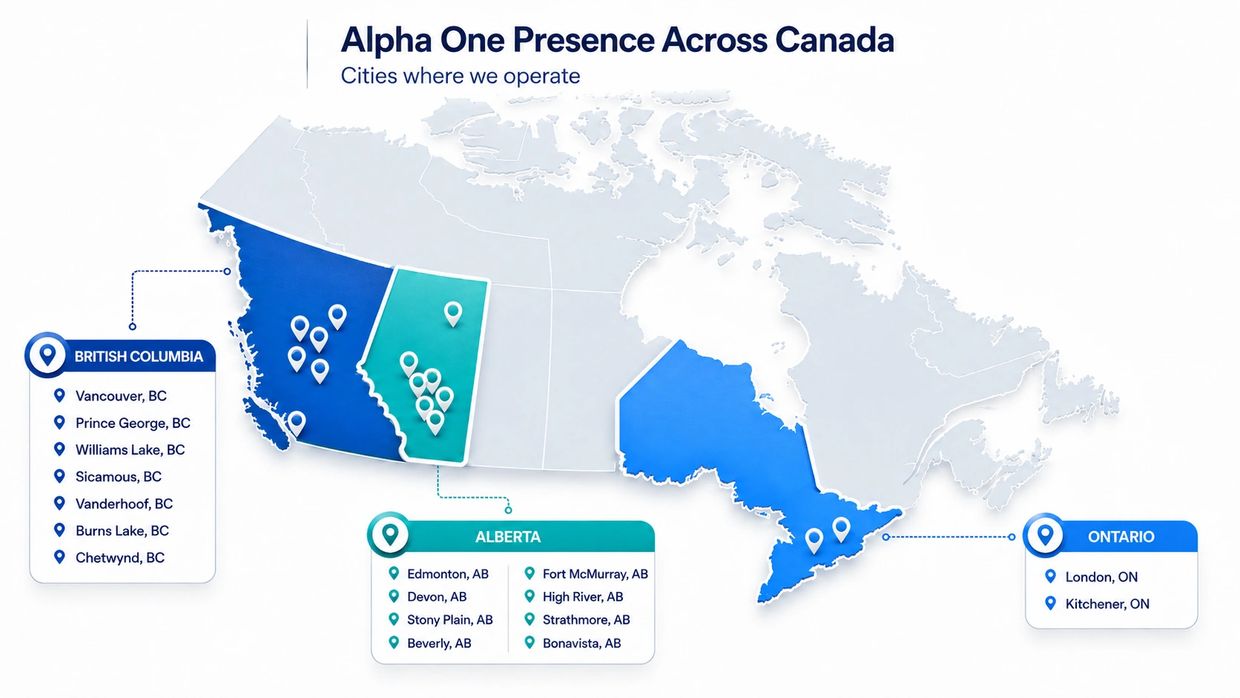 Alpha One Presence Across Canada
Cities where we operate

BRITISH COLUMBIA
Vancouver, BC
Prince George, BC
Williams Lake, BC
Sicamous, BC
Vanderhoof, BC
Burns Lake, BC
Chetwynd, BC

ALBERTA
Edmonton, AB
Devon, AB
Stony Plain, AB
Beverly, AB
Fort McMurray, AB
High River, AB
Strathmore, AB
Bonavista, AB

ONTARIO
London, ON
Kitchener, ON